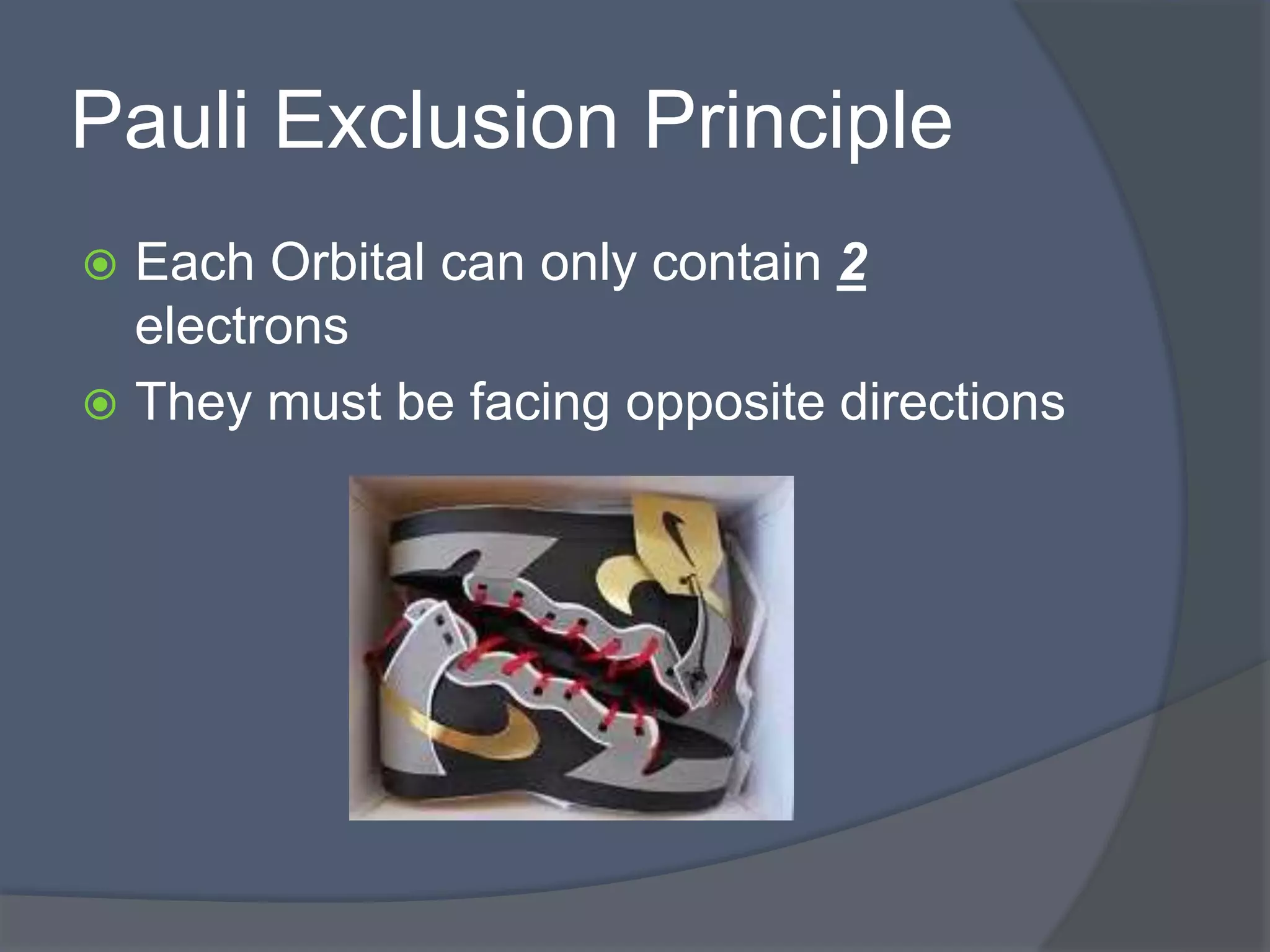 Pauli Exclusion Principle

Each Orbital can only contain 2 electrons

They must be facing opposite directions